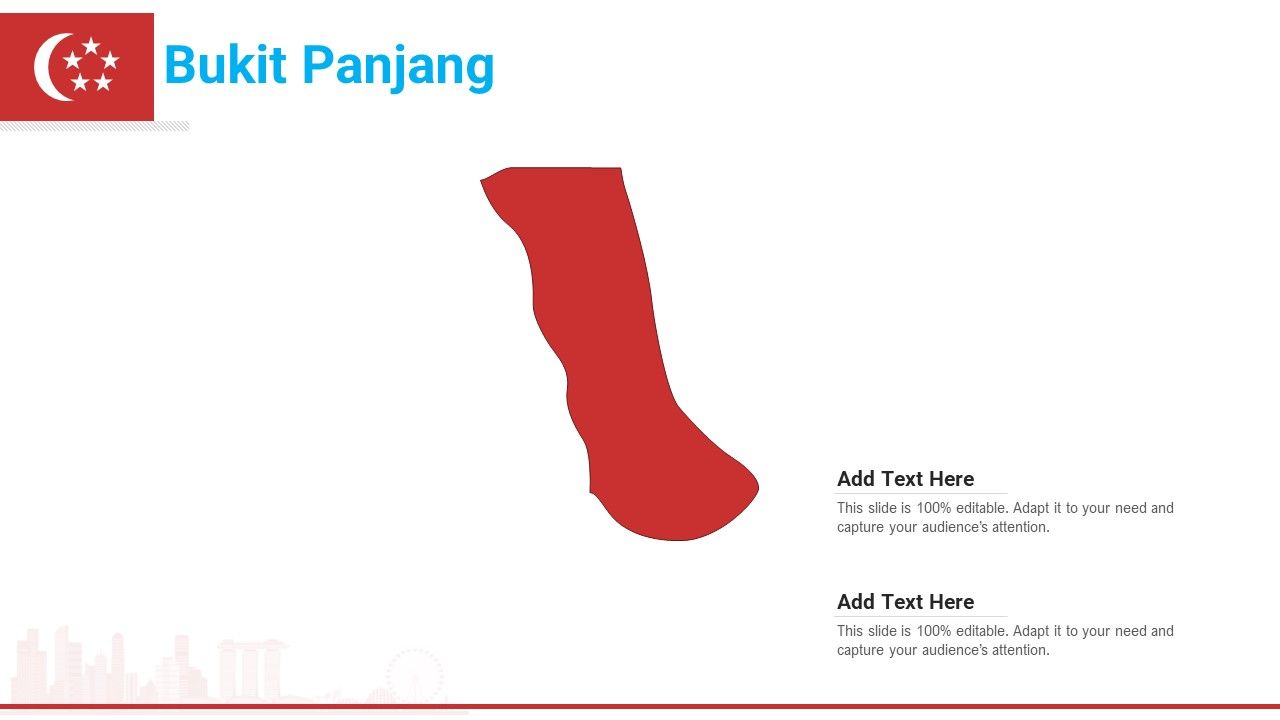 Bukit Panjang

Add Text Here

This slide is 100% editable. Adapt it to your need and capture your audience's attention.

Add Text Here

This slide is 100% editable. Adapt it to your need and capture your audience's attention.